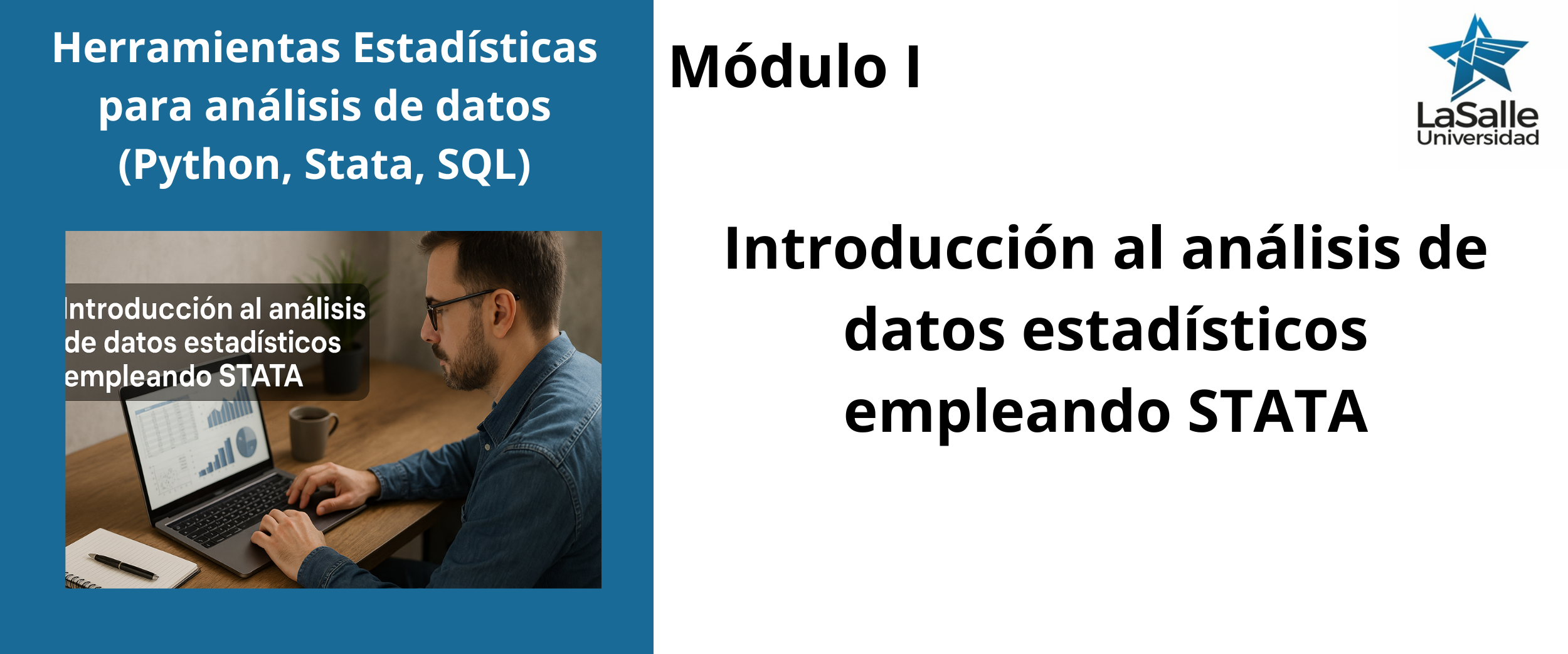 Herramientas Estadísticas para análisis de datos (Python, Stata, SQL)

Introducción al análisis de datos estadísticos empleando STATA

Módulo I

LaSalle
Universidad

Introducción al análisis de datos estadísticos empleando STATA